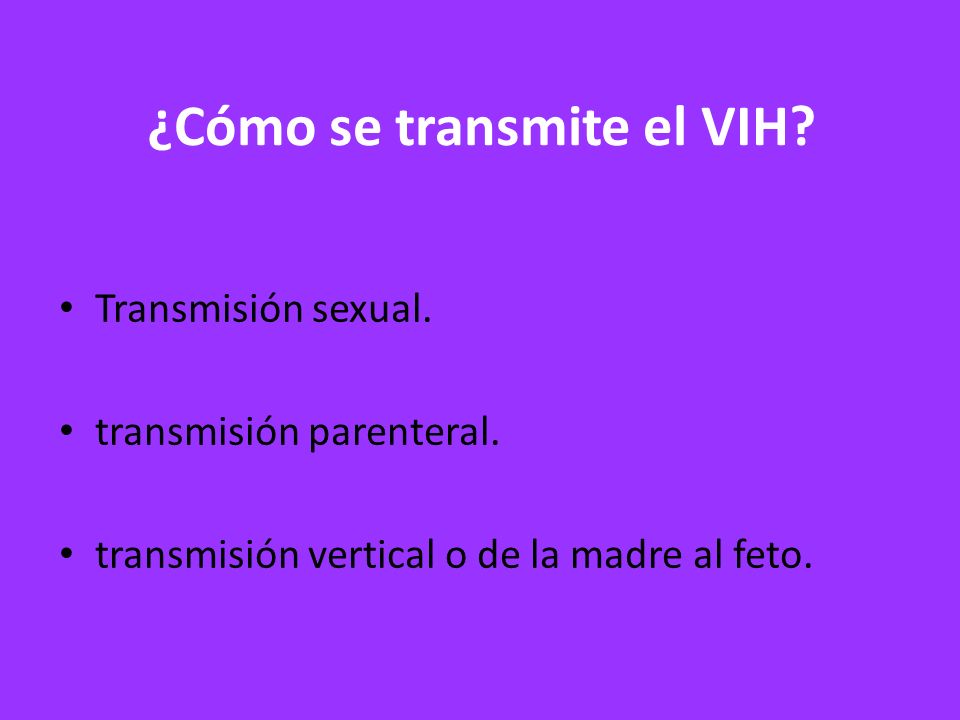 ¿Cómo se transmite el VIH?

• Transmisión sexual.

• transmisión parenteral.

• transmisión vertical o de la madre al feto.